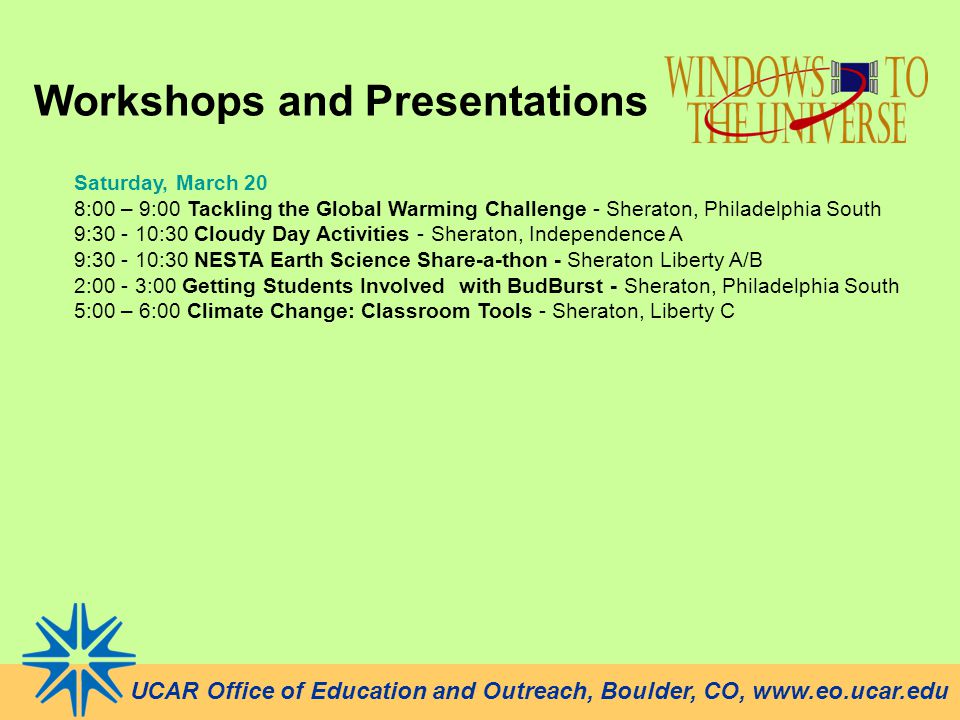 Workshops and Presentations

WINDOWS TO THE UNIVERSE

Saturday, March 20
8:00 – 9:00 Tackling the Global Warming Challenge - Sheraton, Philadelphia South
9:30 - 10:30 Cloudy Day Activities - Sheraton, Independence A
9:30 - 10:30 NESTA Earth Science Share-a-thon - Sheraton Liberty A/B
2:00 - 3:00 Getting Students Involved with BudBurst - Sheraton, Philadelphia South
5:00 – 6:00 Climate Change: Classroom Tools - Sheraton, Liberty C

UCAR Office of Education and Outreach, Boulder, CO, www.eo.ucar.edu